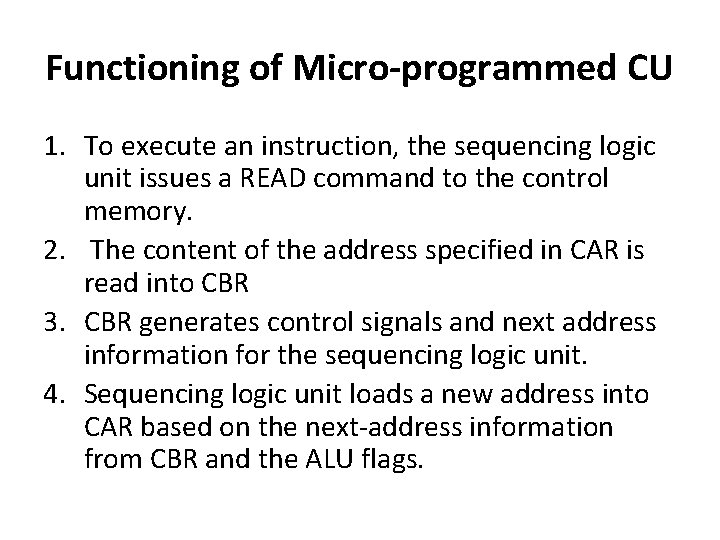 Functioning of Micro-programmed CU

1. To execute an instruction, the sequencing logic unit issues a READ command to the control memory.
2. The content of the address specified in CAR is read into CBR
3. CBR generates control signals and next address information for the sequencing logic unit.
4. Sequencing logic unit loads a new address into CAR based on the next-address information from CBR and the ALU flags.